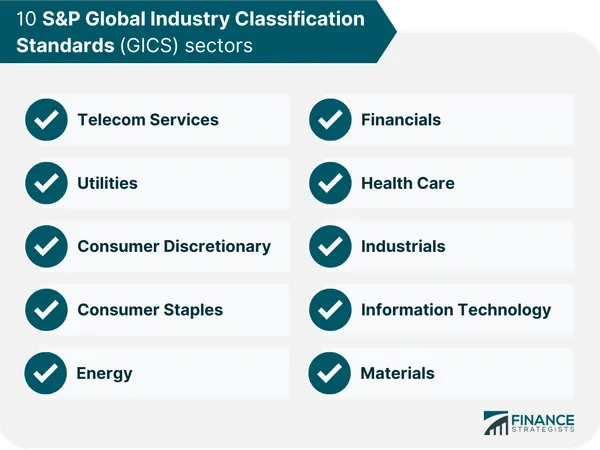 10 S&P Global Industry Classification Standards (GICS) sectors

Telecom Services

Utilities

Consumer Discretionary

Consumer Staples

Energy

Financials

Health Care

Industrials

Information Technology

Materials

FINANCE STRATEGISTS